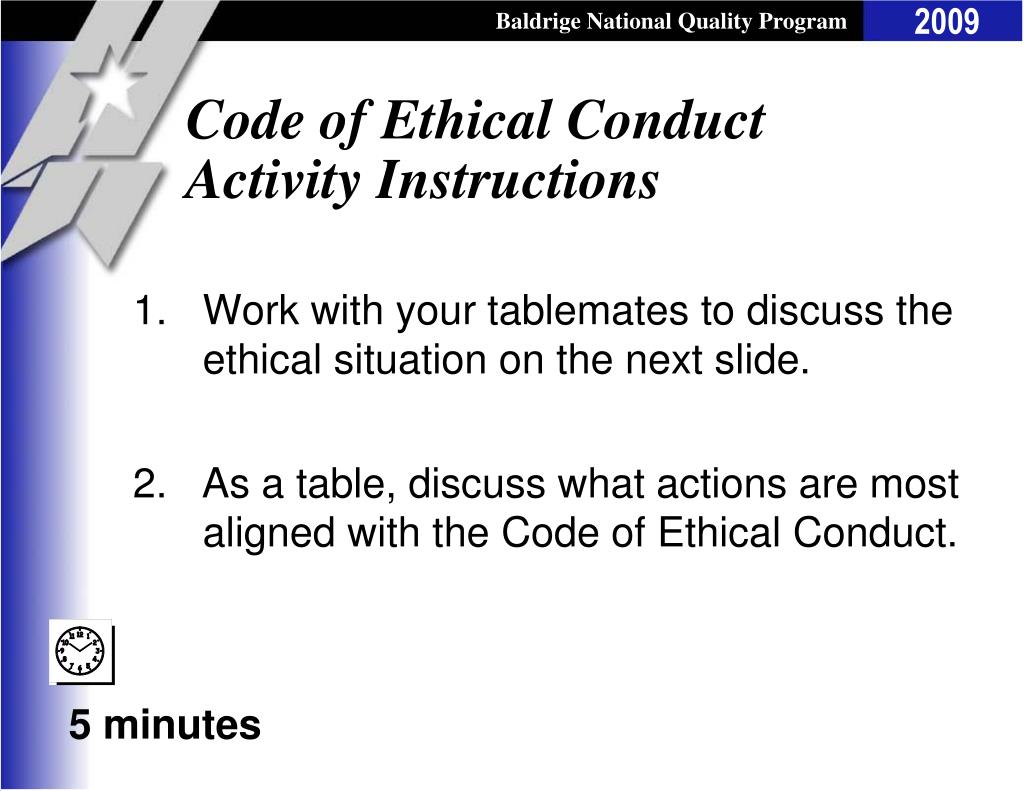 Baldrige National Quality Program 2009

Code of Ethical Conduct
Activity Instructions

1. Work with your tablemates to discuss the ethical situation on the next slide.

2. As a table, discuss what actions are most aligned with the Code of Ethical Conduct.

5 minutes